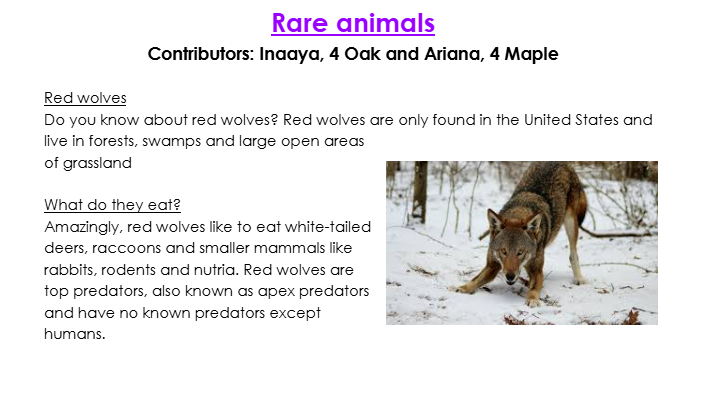 Rare animals

Contributors: Inaaya, 4 Oak and Ariana, 4 Maple

Red wolves
Do you know about red wolves? Red wolves are only found in the United States and live in forests, swamps and large open areas of grassland

What do they eat?
Amazingly, red wolves like to eat white-tailed deers, raccoons and smaller mammals like rabbits, rodents and nutria. Red wolves are top predators, also known as apex predators and have no known predators except humans.